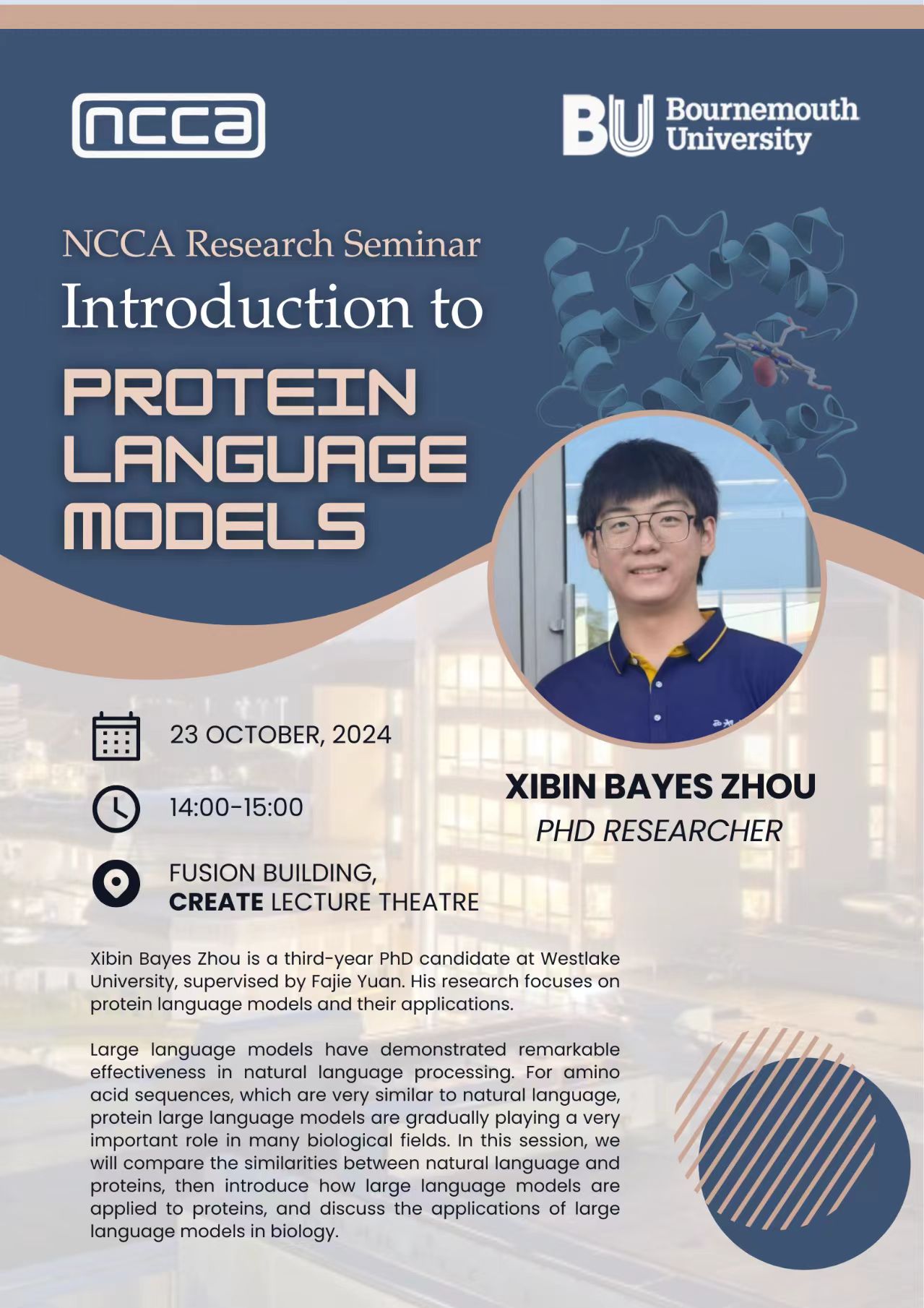 ncca

BU Bournemouth University

NCCA Research Seminar
Introduction to
PROTEIN LANGUAGE MODELS

23 OCTOBER, 2024

14:00-15:00

FUSION BUILDING,
CREATE LECTURE THEATRE

XIBIN BAYES ZHOU
PHD RESEARCHER

Xibin Bayes Zhou is a third-year PhD candidate at Westlake University, supervised by Fajie Yuan. His research focuses on protein language models and their applications.

Large language models have demonstrated remarkable effectiveness in natural language processing. For amino acid sequences, which are very similar to natural language, protein large language models are gradually playing a very important role in many biological fields. In this session, we will compare the similarities between natural language and proteins, then introduce how large language models are applied to proteins, and discuss the applications of large language models in biology.